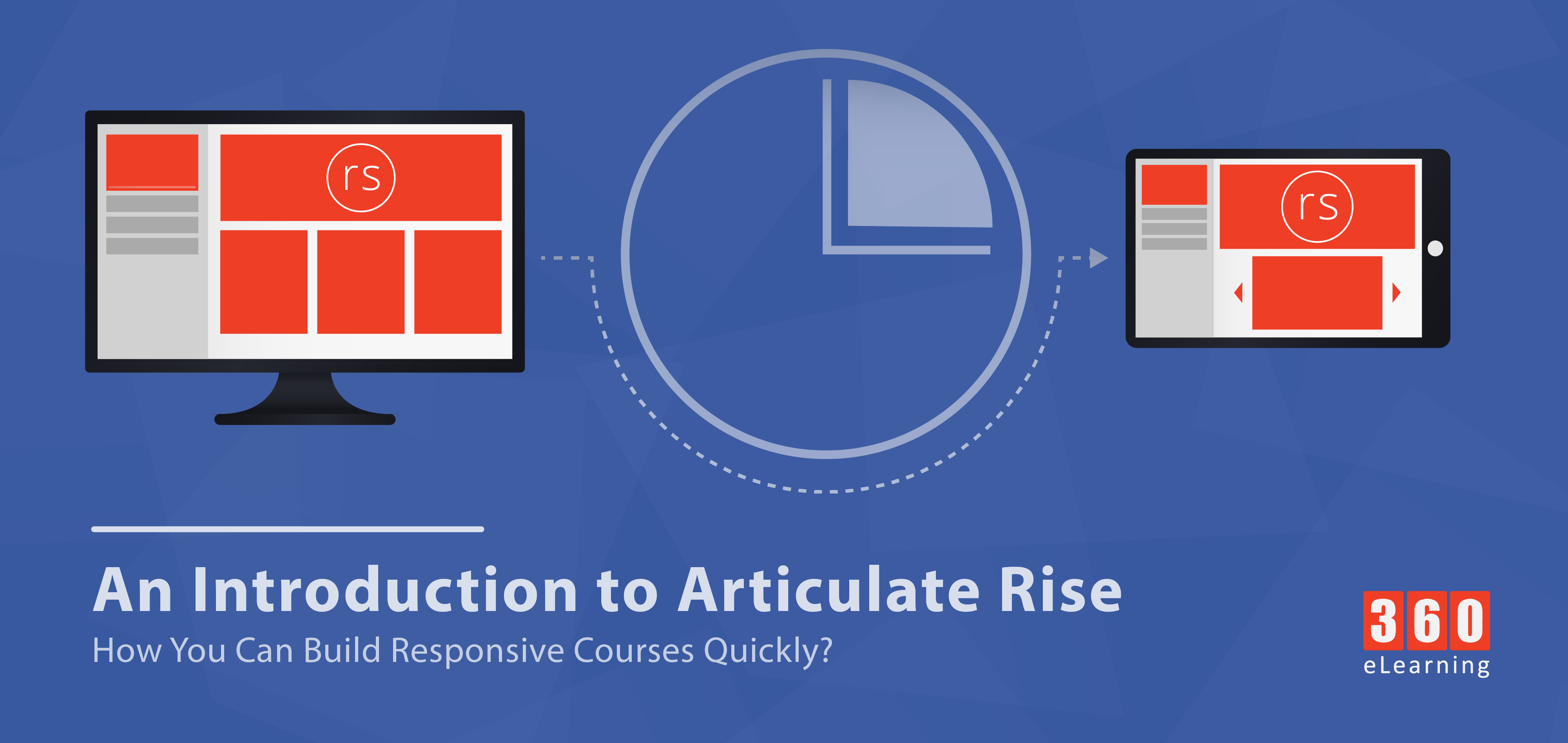 rs

rs

An Introduction to Articulate Rise

How You Can Build Responsive Courses Quickly?

360
eLearning